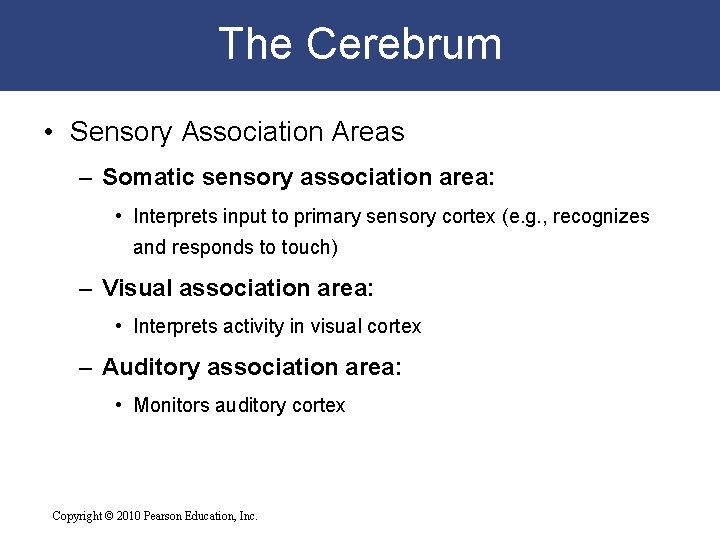 The Cerebrum

• Sensory Association Areas

– Somatic sensory association area:

• Interprets input to primary sensory cortex (e.g., recognizes and responds to touch)

– Visual association area:

• Interprets activity in visual cortex

– Auditory association area:

• Monitors auditory cortex

Copyright © 2010 Pearson Education, Inc.